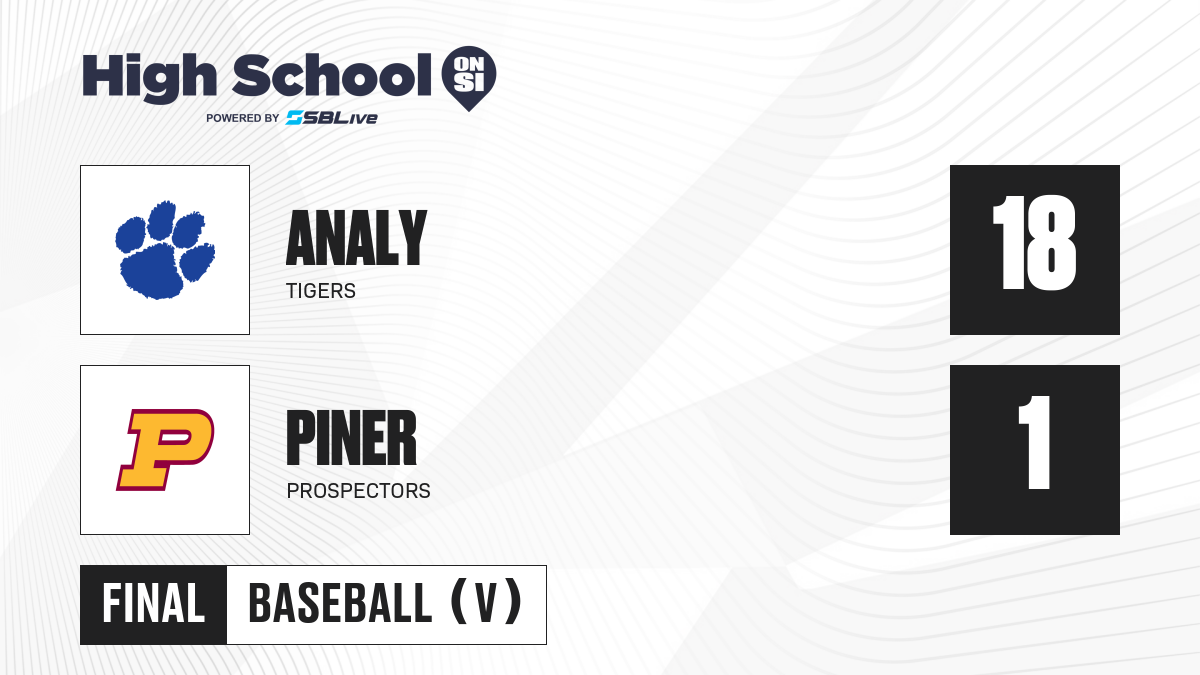 High School ON SI
POWERED BY SBLive

ANALY
TIGERS

18

P

PINER
PROSPECTORS

1

FINAL BASEBALL (V)